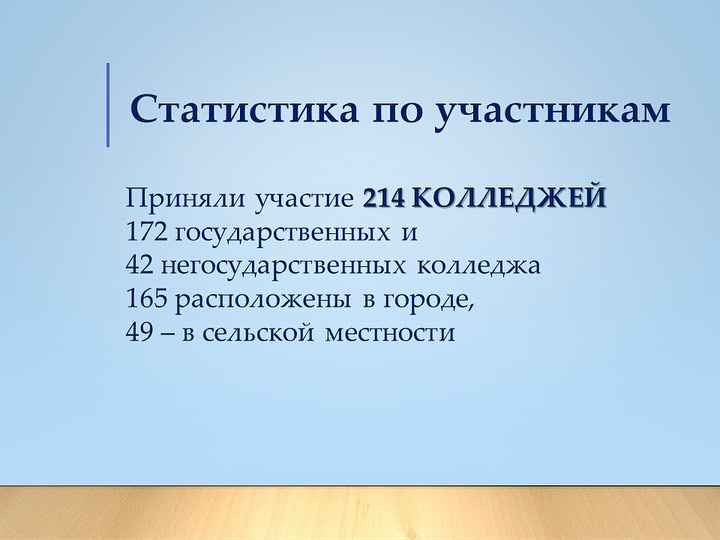 Статистика по участникам

Приняли участие 214 КОЛЛЕДЖЕЙ
172 государственных и
42 негосударственных колледжа
165 расположены в городе,
49 – в сельской местности